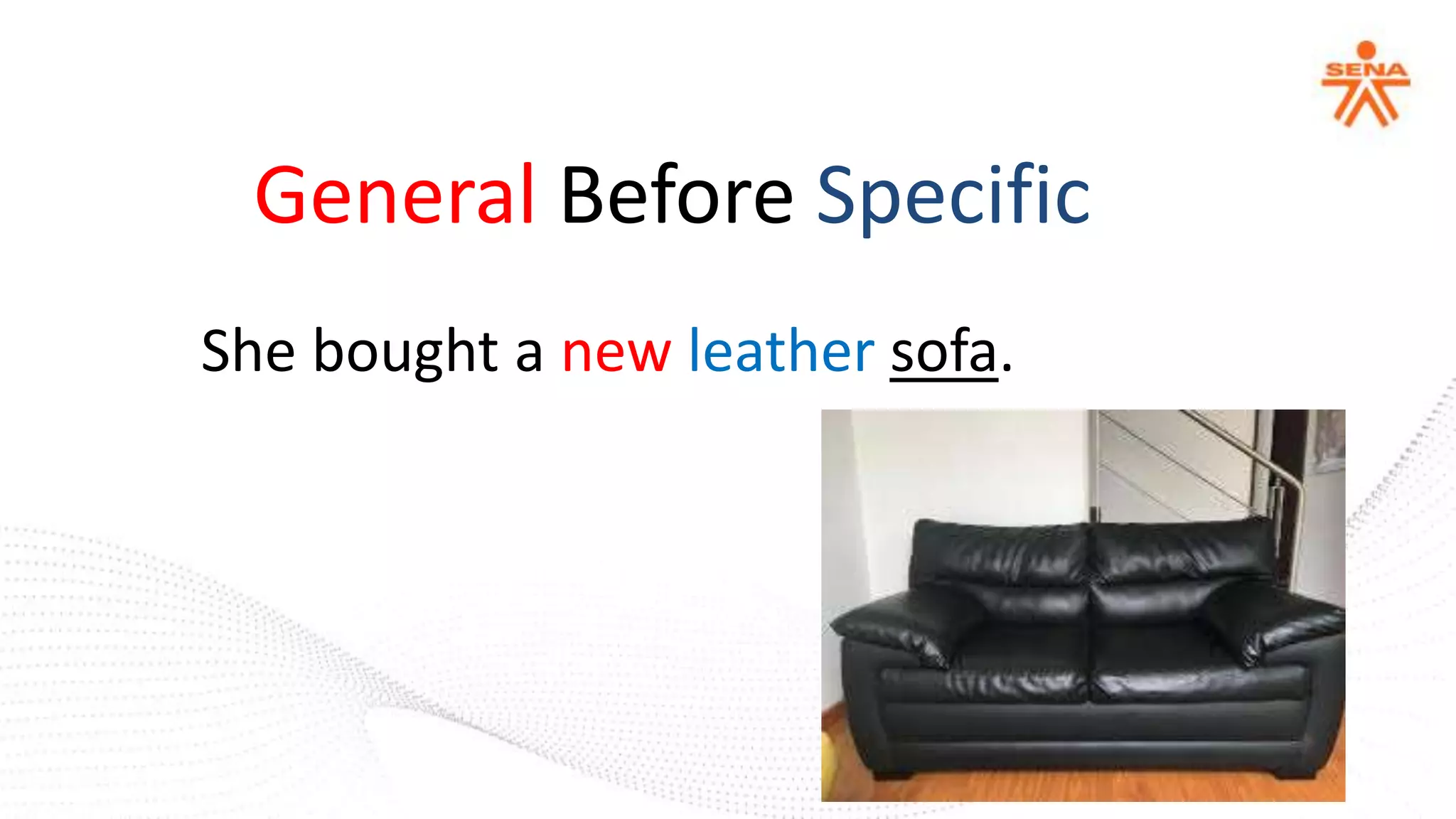 SENA

General Before Specific

She bought a new leather sofa.